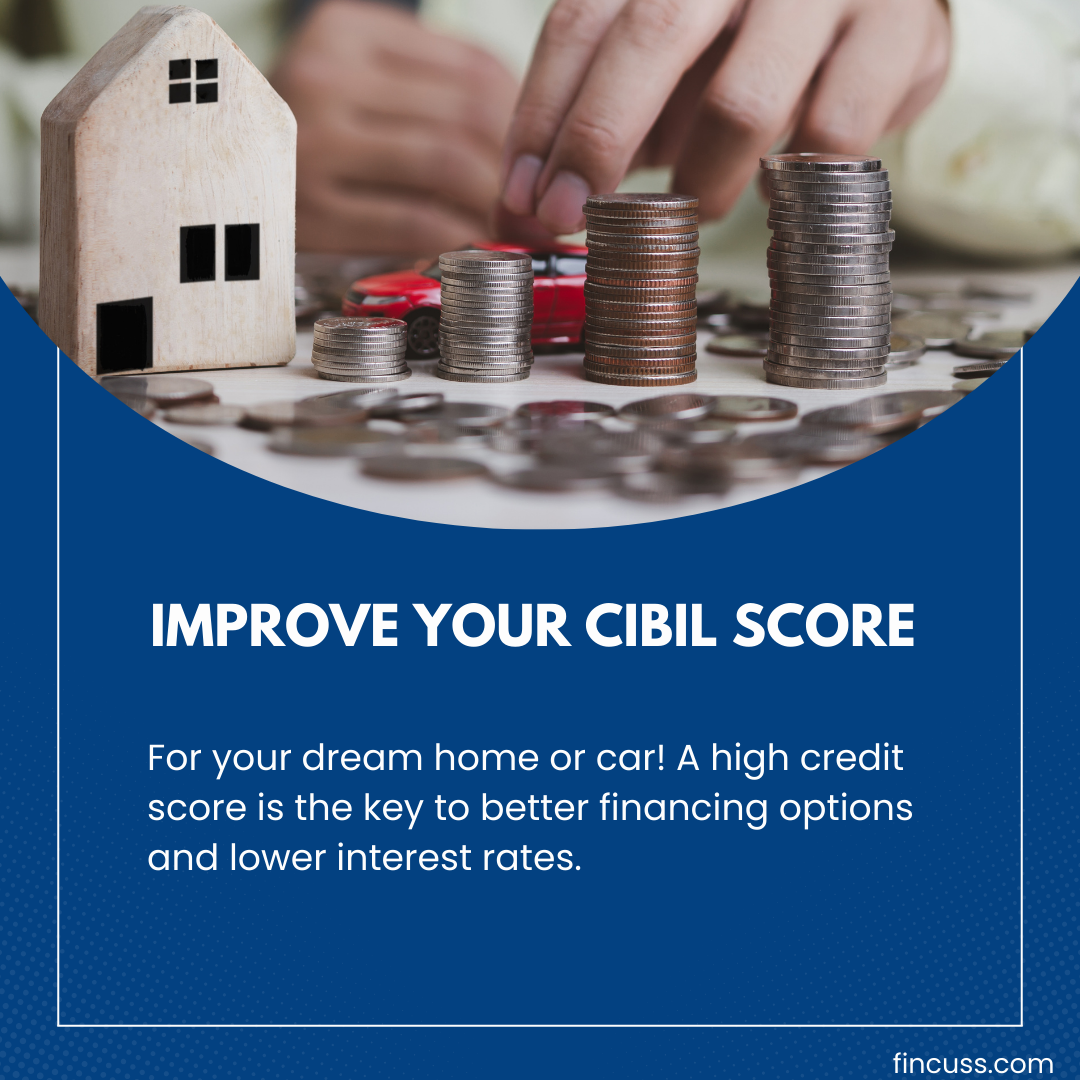 IMPROVE YOUR CIBIL SCORE

For your dream home or car! A high credit score is the key to better financing options and lower interest rates.

fincuss.com